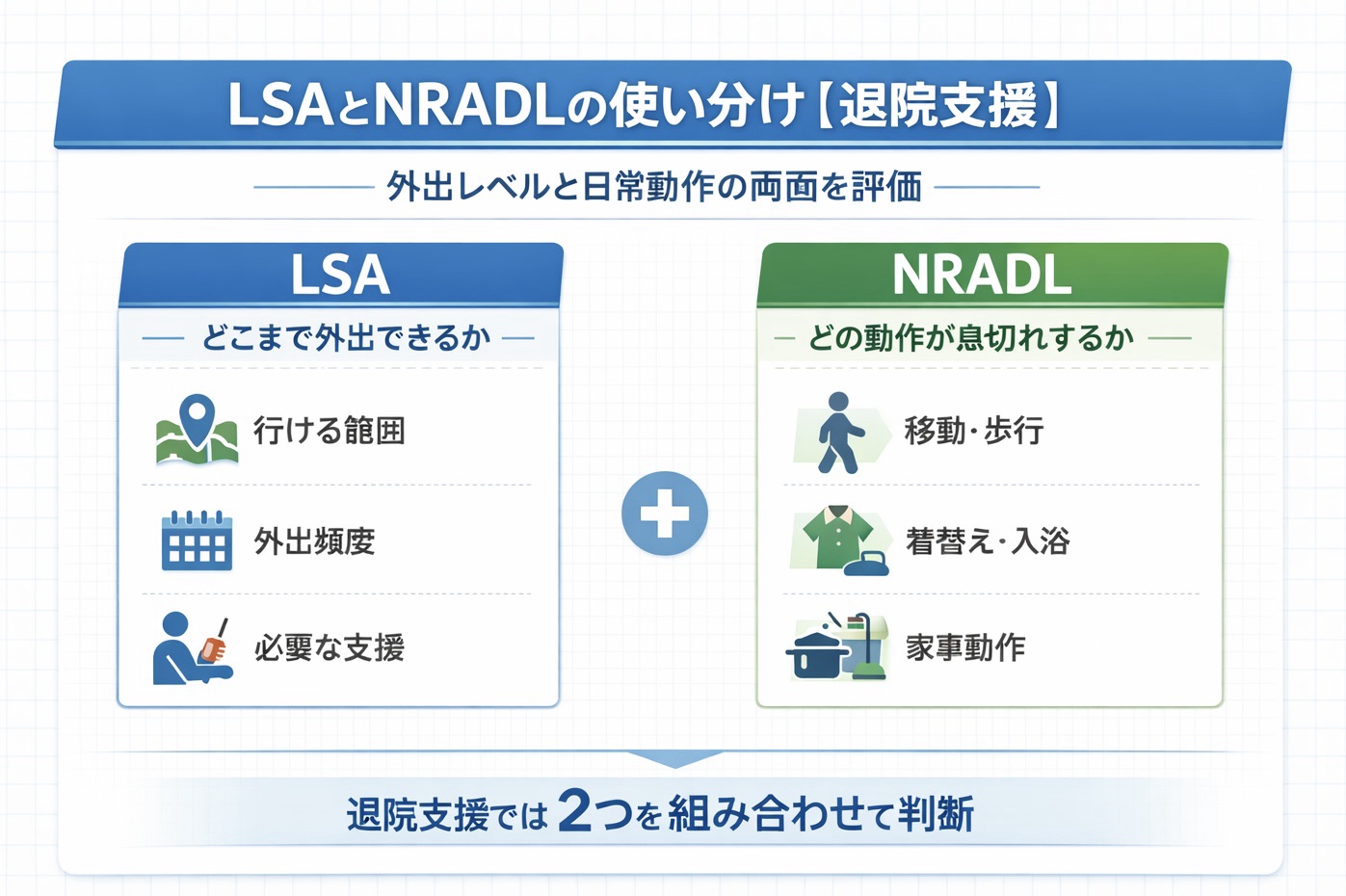 LSAとNRADLの使い分け【退院支援】

外出レベルと日常動作の両面を評価

LSA

どこまで外出できるか

行ける範囲

外出頻度

必要な支援

NRADL

どの動作が息切れするか

移動・歩行

着替え・入浴

家事動作

退院支援では 2つを組み合わせて判断